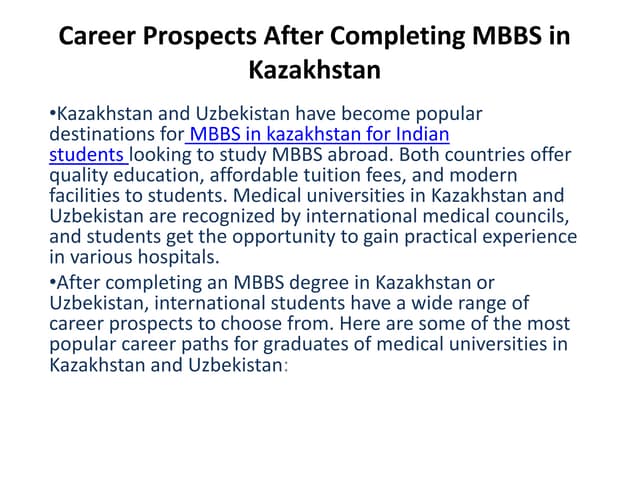 Career Prospects After Completing MBBS in Kazakhstan

•Kazakhstan and Uzbekistan have become popular destinations for MBBS in kazakhstan for Indian students looking to study MBBS abroad. Both countries offer quality education, affordable tuition fees, and modern facilities to students. Medical universities in Kazakhstan and Uzbekistan are recognized by international medical councils, and students get the opportunity to gain practical experience in various hospitals.

•After completing an MBBS degree in Kazakhstan or Uzbekistan, international students have a wide range of career prospects to choose from. Here are some of the most popular career paths for graduates of medical universities in Kazakhstan and Uzbekistan: